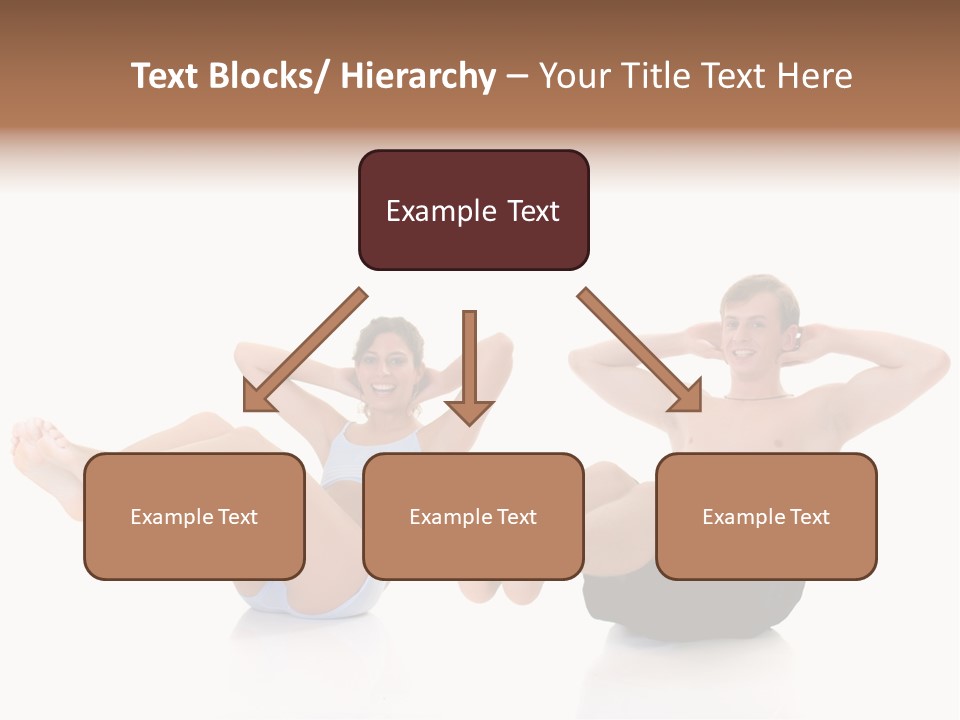 Text Blocks/ Hierarchy – Your Title Text Here

Example Text

Example Text

Example Text

Example Text